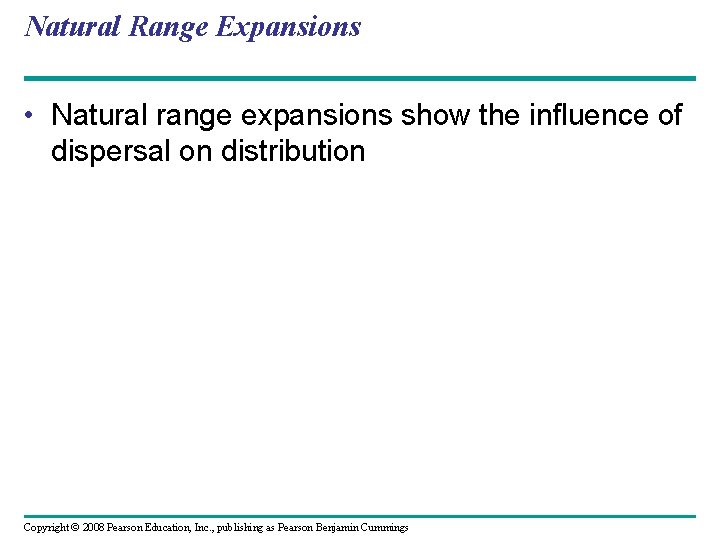 Natural Range Expansions

• Natural range expansions show the influence of dispersal on distribution

Copyright © 2008 Pearson Education, Inc., publishing as Pearson Benjamin Cummings